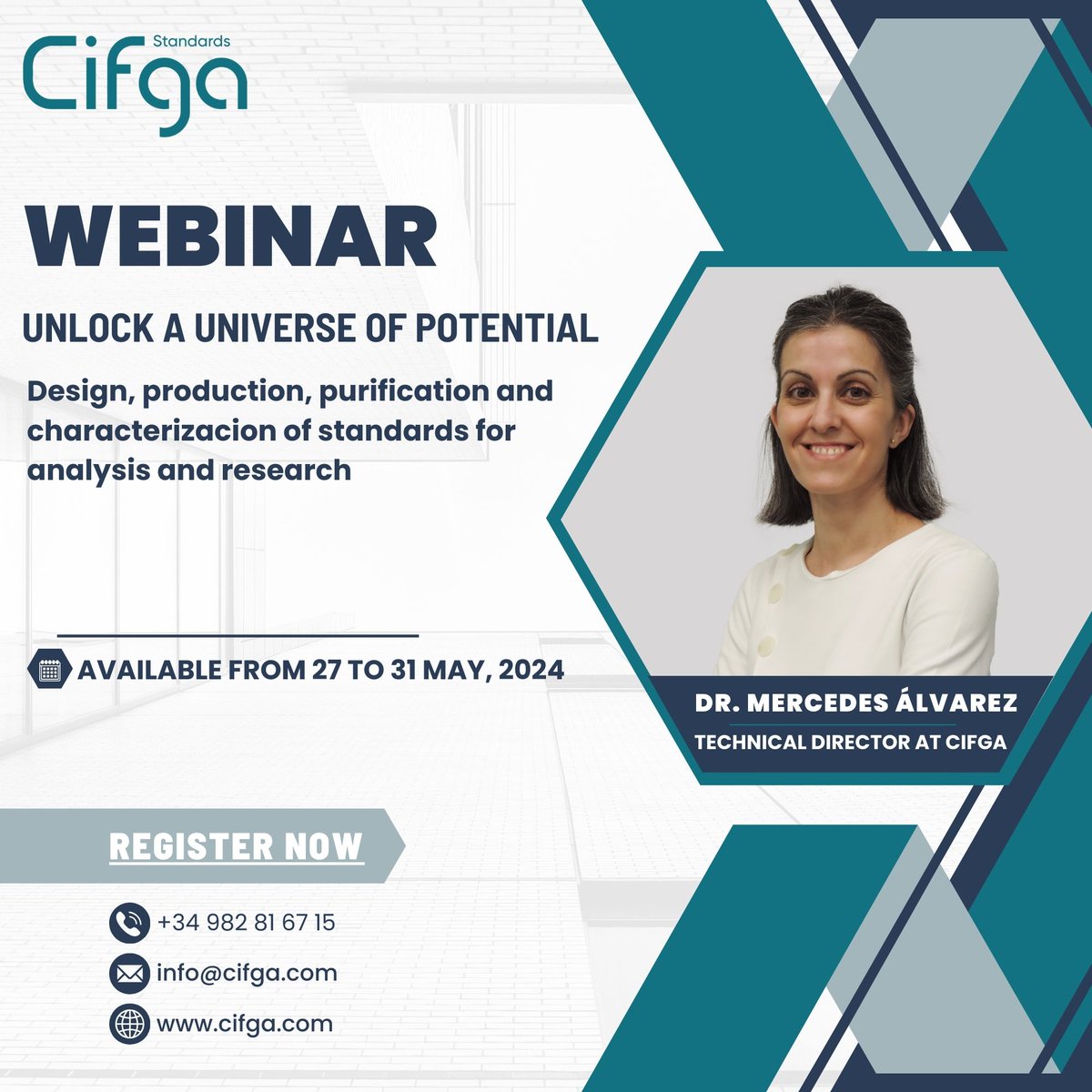 Cifga Standards

WEBINAR

UNLOCK A UNIVERSE OF POTENTIAL

Design, production, purification and characterizacion of standards for analysis and research

AVAILABLE FROM 27 TO 31 MAY, 2024

DR. MERCEDES ÁLVAREZ
TECHNICAL DIRECTOR AT CIFGA

REGISTER NOW

+34 982 81 67 15
info@cifga.com
www.cifga.com